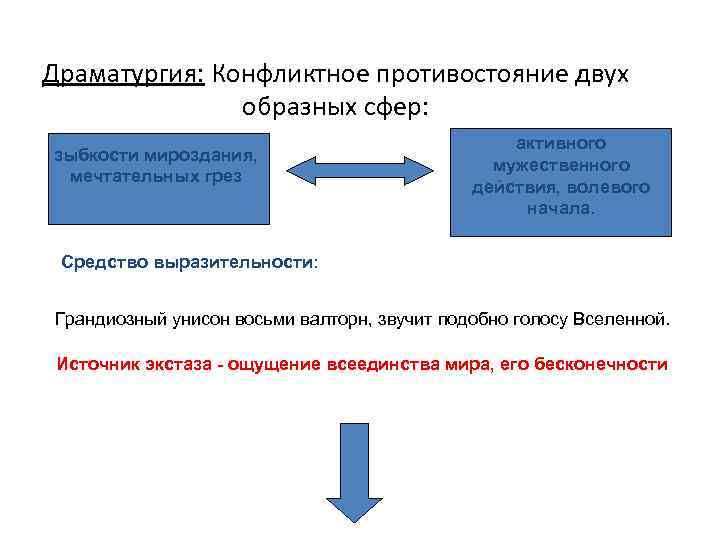 Драматургия: Конфликтное противостояние двух образных сфер:

зыбкости мироздания, мечтательных грез

активного мужественного действия, волевого начала.

Средство выразительности:

Грандиозный унисон восьми валторн, звучит подобно голосу Вселенной.

Источник экстаза - ощущение всеединства мира, его бесконечности